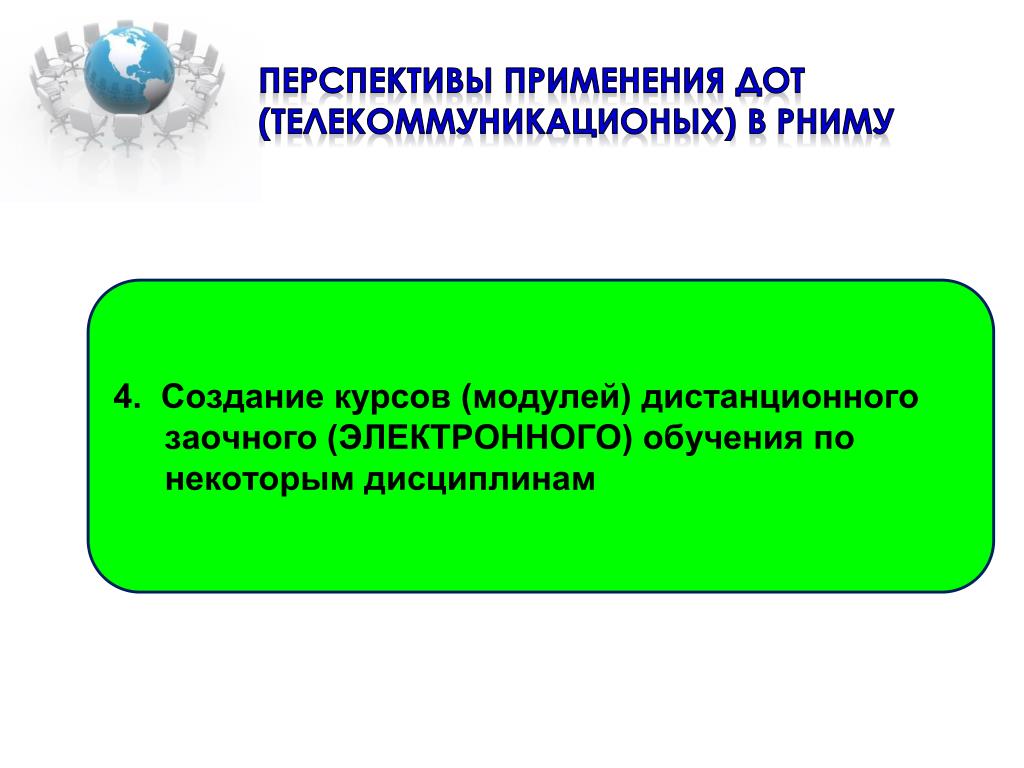 ПЕРСПЕКТИВЫ ПРИМЕНЕНИЯ ДОТ (ТЕЛЕКОММУНИКАЦИОНЫХ) В РНИМУ

4. Создание курсов (модулей) дистанционного заочного (ЭЛЕКТРОННОГО) обучения по некоторым дисциплинам